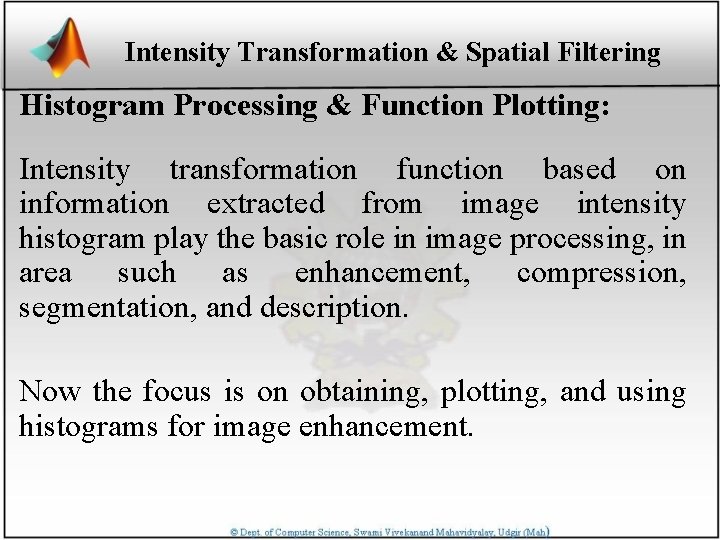 Intensity Transformation & Spatial Filtering

Histogram Processing & Function Plotting:

Intensity transformation function based on information extracted from image intensity histogram play the basic role in image processing, in area such as enhancement, compression, segmentation, and description.

Now the focus is on obtaining, plotting, and using histograms for image enhancement.

© Dept. of Computer Science, Swami Vivekanand Mahavidyalay, Udgir (Mah)